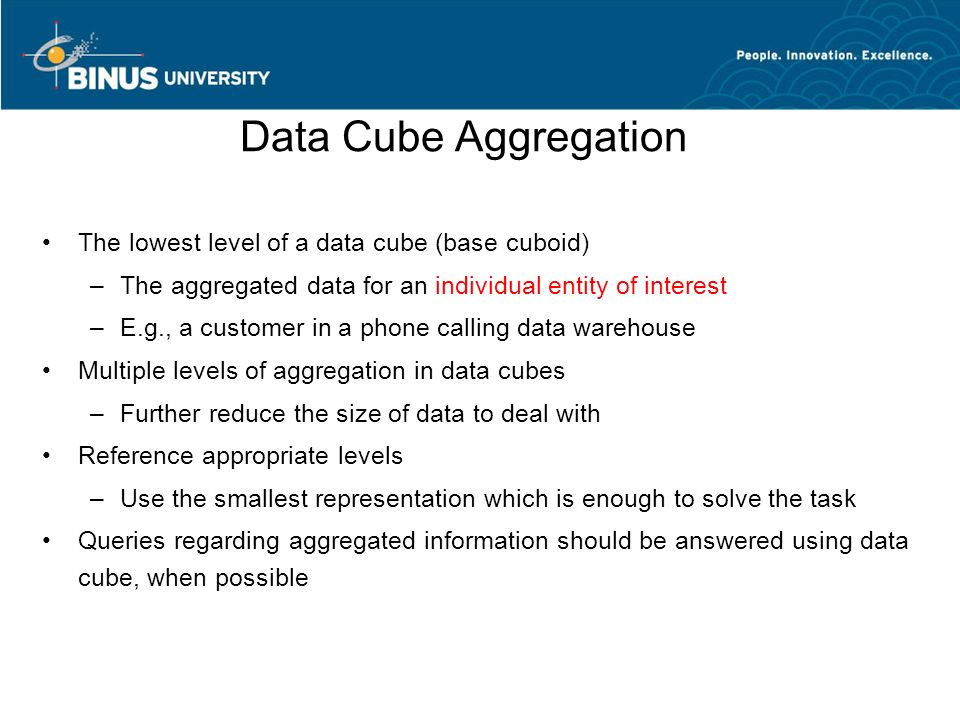 BINUS UNIVERSITY

People. Innovation. Excellence.

Data Cube Aggregation

• The lowest level of a data cube (base cuboid)
 – The aggregated data for an individual entity of interest
 – E.g., a customer in a phone calling data warehouse
• Multiple levels of aggregation in data cubes
 – Further reduce the size of data to deal with
• Reference appropriate levels
 – Use the smallest representation which is enough to solve the task
• Queries regarding aggregated information should be answered using data cube, when possible